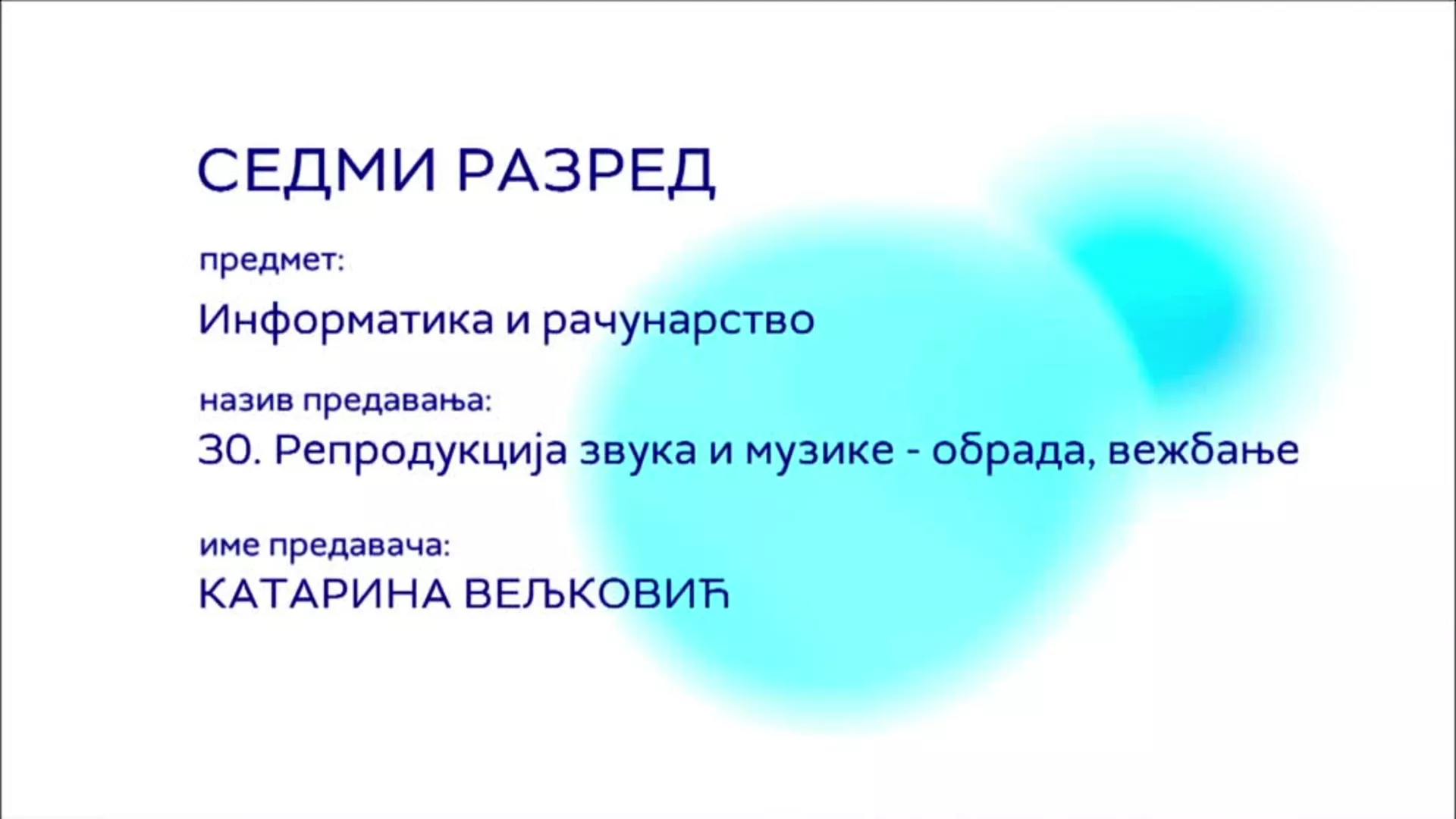 СЕДМИ РАЗРЕД

предмет:

Информатика и рачунарство

назив предавања:

30. Репродукција звука и музике - обрада, вежбање

име предавача:

КАТАРИНА ВЕЉКОВИЋ